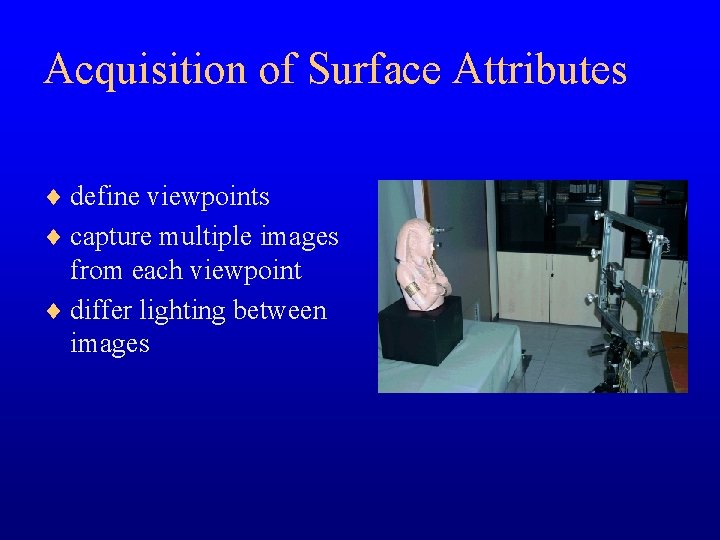 Acquisition of Surface Attributes

♦ define viewpoints
♦ capture multiple images from each viewpoint
♦ differ lighting between images